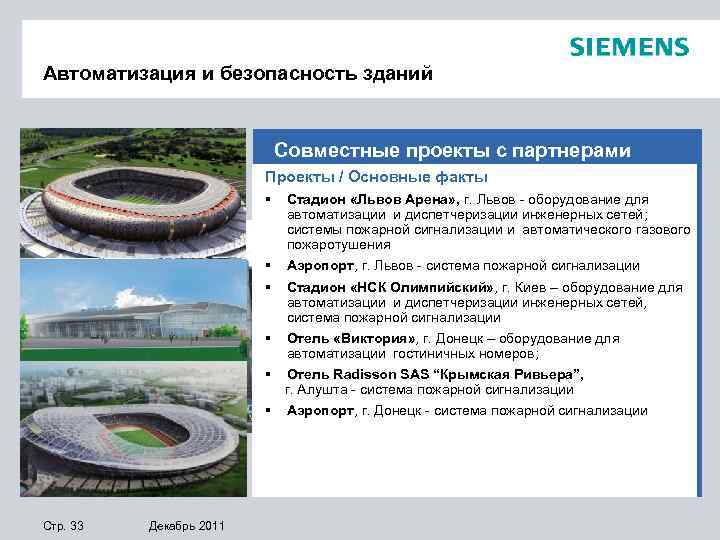 SIEMENS

Автоматизация и безопасность зданий

Совместные проекты с партнерами

Проекты / Основные факты

▪ Стадион «Львов Арена», г. Львов - оборудование для автоматизации и диспетчеризации инженерных сетей; системы пожарной сигнализации и автоматического газового пожаротушения

▪ Аэропорт, г. Львов - система пожарной сигнализации

▪ Стадион «НСК Олимпийский», г. Киев – оборудование для автоматизации и диспетчеризации инженерных сетей, система пожарной сигнализации

▪ Отель «Виктория», г. Донецк – оборудование для автоматизации гостиничных номеров;

▪ Отель Radisson SAS “Крымская Ривьера”, г. Алушта - система пожарной сигнализации

▪ Аэропорт, г. Донецк - система пожарной сигнализации

Стр. 33 Декабрь 2011